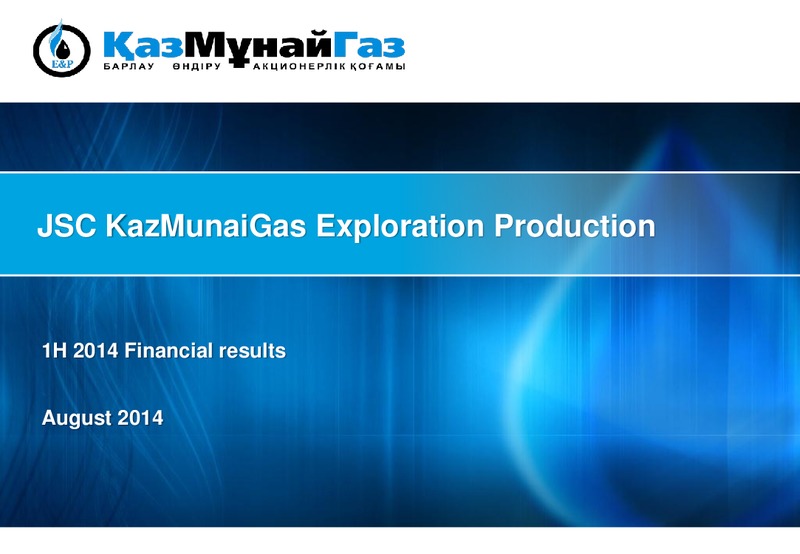 E&P

ҚазМұнайГаз
БАРЛАУ ӨНДІРУ АКЦИОНЕРЛІК ҚОҒАМЫ

JSC KazMunaiGas Exploration Production

1H 2014 Financial results

August 2014